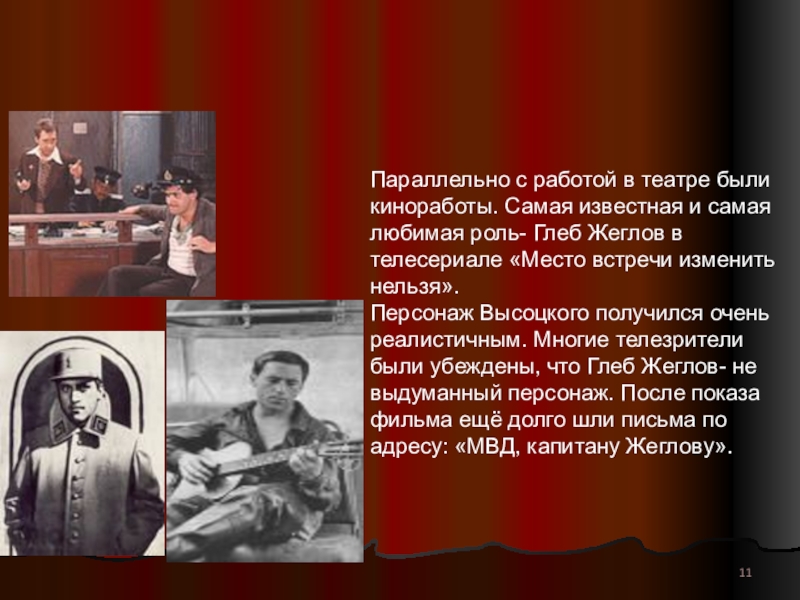 Параллельно с работой в театре были киноработы. Самая известная и самая любимая роль- Глеб Жеглов в телесериале «Место встречи изменить нельзя».
Персонаж Высоцкого получился очень реалистичным. Многие телезрители были убеждены, что Глеб Жеглов- не выдуманный персонаж. После показа фильма ещё долго шли письма по адресу: «МВД, капитану Жеглову».

11